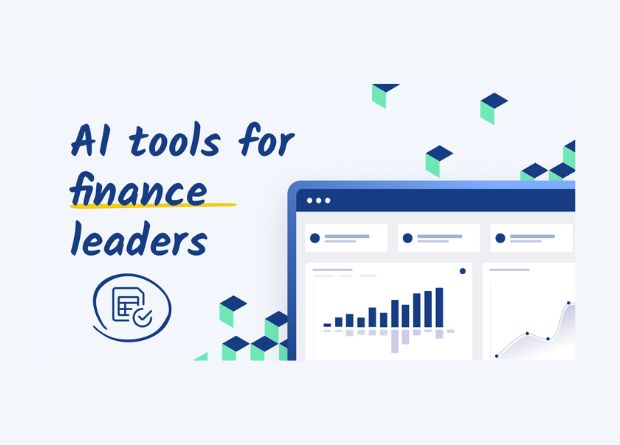 AI tools for finance leaders